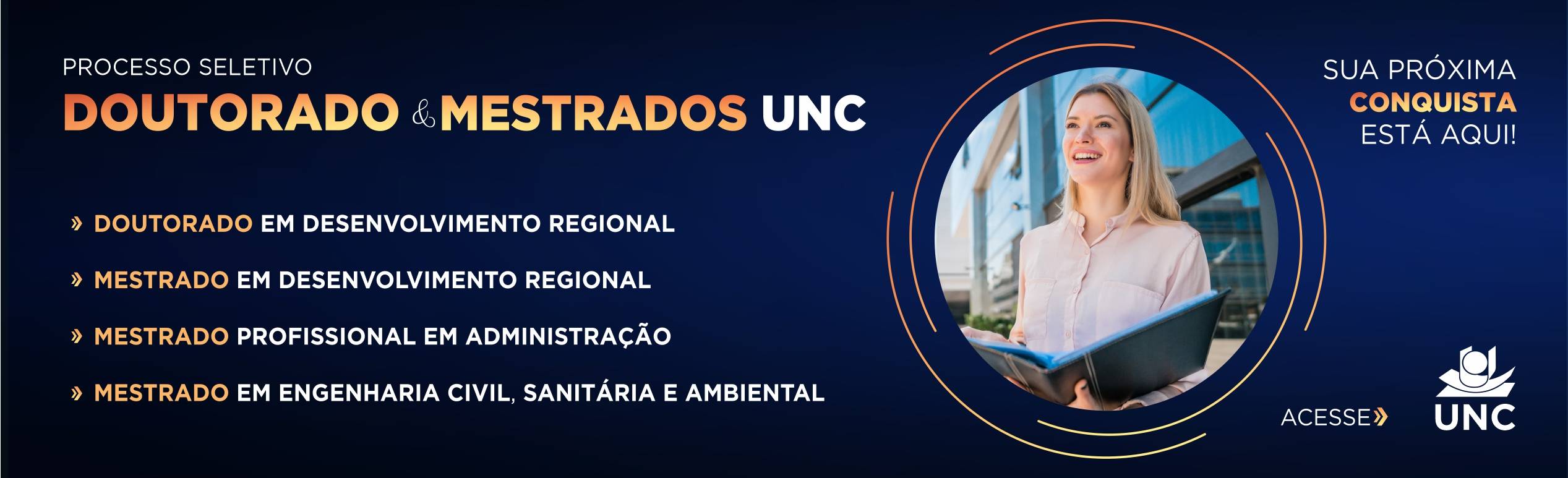 PROCESSO SELETIVO
DOUTORADO & MESTRADOS UNC

» DOUTORADO EM DESENVOLVIMENTO REGIONAL

» MESTRADO EM DESENVOLVIMENTO REGIONAL

» MESTRADO PROFISSIONAL EM ADMINISTRAÇÃO

» MESTRADO EM ENGENHARIA CIVIL, SANITÁRIA E AMBIENTAL

SUA PRÓXIMA
CONQUISTA
ESTÁ AQUI!

ACESSE»

UNC